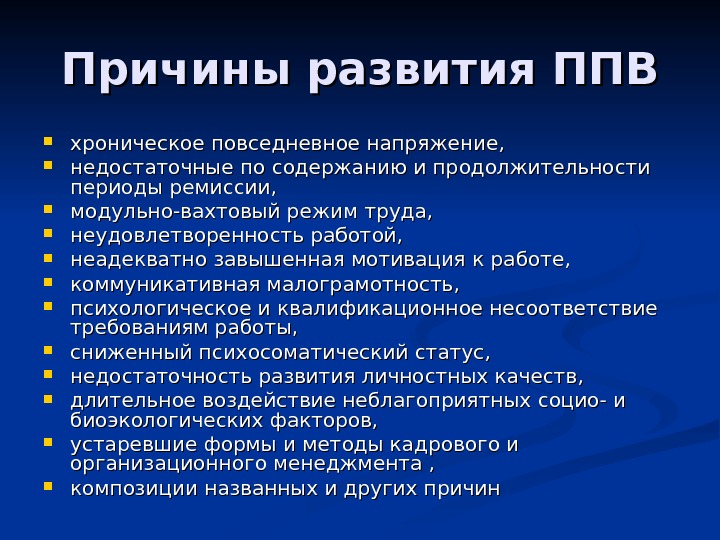 Причины развития ППВ

- хроническое повседневное напряжение,
- недостаточные по содержанию и продолжительности периоды ремиссии,
- модульно-вахтовый режим труда,
- неудовлетворенность работой,
- неадекватно завышенная мотивация к работе,
- коммуникативная малограмотность,
- психологическое и квалификационное несоответствие требованиям работы,
- сниженный психосоматический статус,
- недостаточность развития личностных качеств,
- длительное воздействие неблагоприятных социо- и биоэкологических факторов,
- устаревшие формы и методы кадрового и организационного менеджмента ,
- композиции названных и других причин